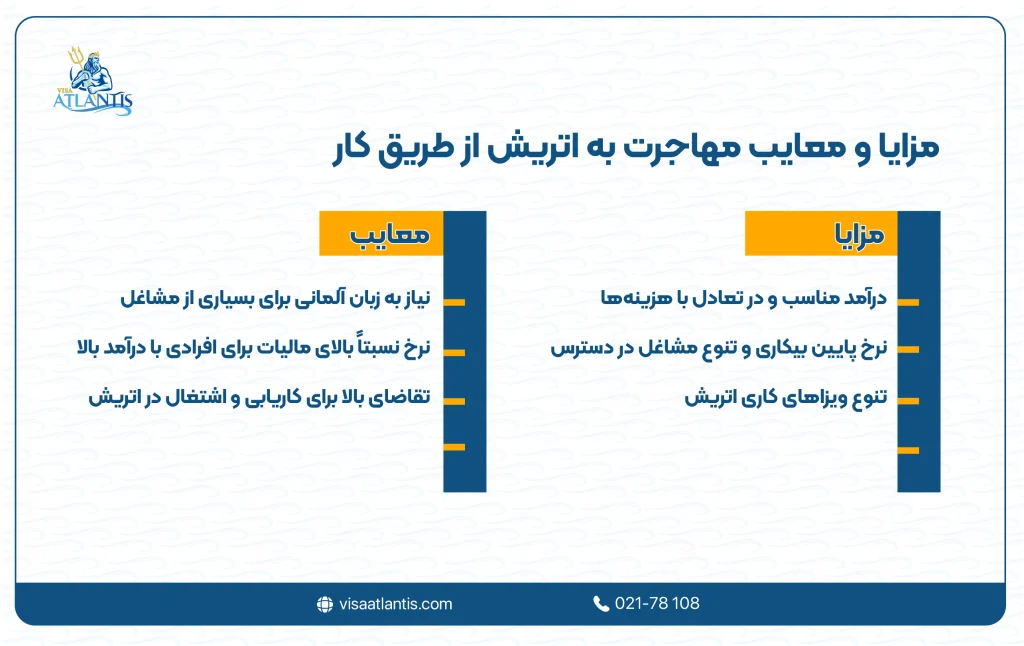 VISA ATLANTIS

مزایا و معایب مهاجرت به اتریش از طریق کار

مزایا

درآمد مناسب و در تعادل با هزینه‌ها

نرخ پایین بیکاری و تنوع مشاغل در دسترس

تنوع ویزاهای کاری اتریش

معایب

نیاز به زبان آلمانی برای بسیاری از مشاغل

نرخ نسبتاً بالای مالیات برای افرادی با درآمد بالا

تقاضای بالا برای کاریابی و اشتغال در اتریش

visaatlantis.com

021-78 108